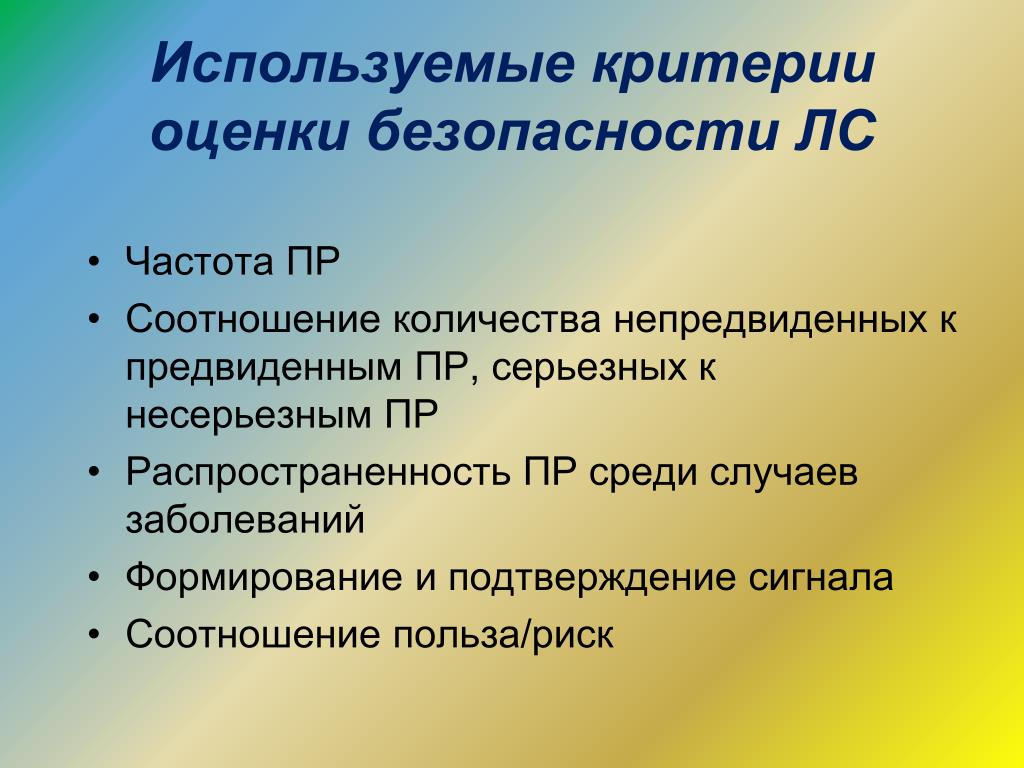 Используемые критерии оценки безопасности ЛС

• Частота ПР
• Соотношение количества непредвиденных к предвиденным ПР, серьезных к несерьезным ПР
• Распространенность ПР среди случаев заболеваний
• Формирование и подтверждение сигнала
• Соотношение польза/риск